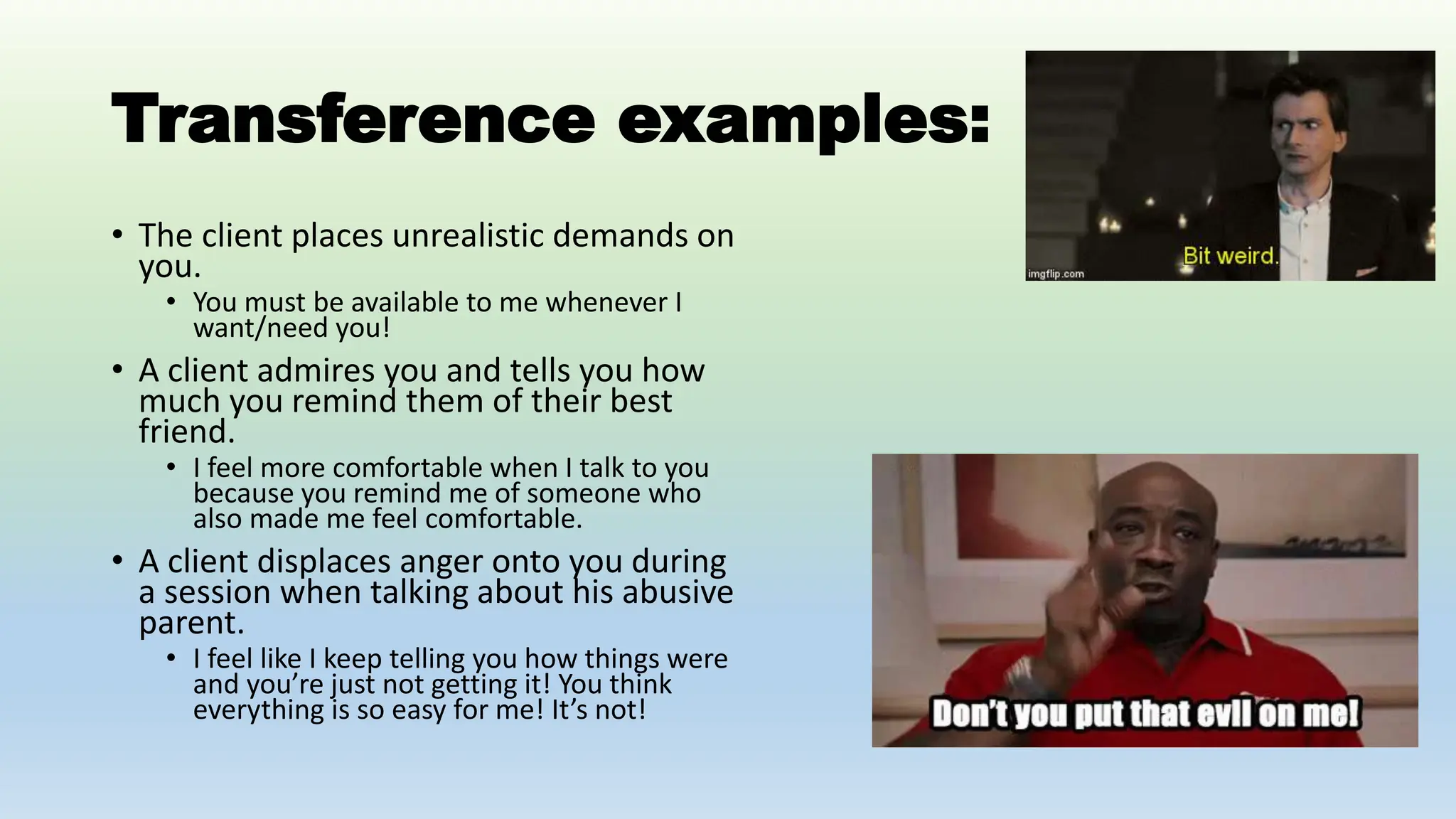 Transference examples:

• The client places unrealistic demands on you.
  • You must be available to me whenever I want/need you!
• A client admires you and tells you how much you remind them of their best friend.
  • I feel more comfortable when I talk to you because you remind me of someone who also made me feel comfortable.
• A client displaces anger onto you during a session when talking about his abusive parent.
  • I feel like I keep telling you how things were and you're just not getting it! You think everything is so easy for me! It's not!

Bit weird.
imgflip.com

Don't you put that evil on me!